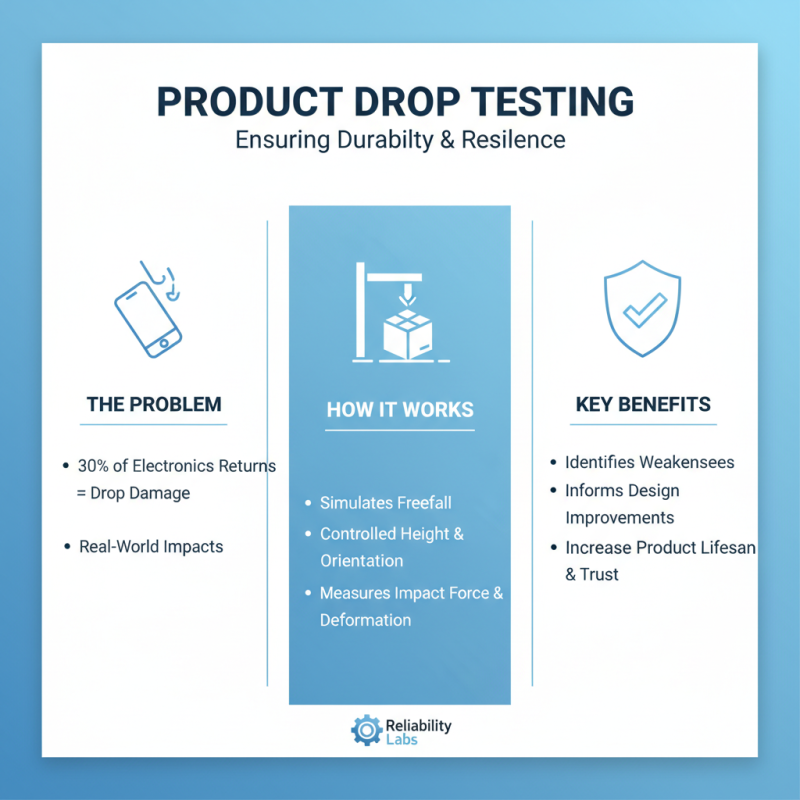 PRODUCT DROP TESTING
Ensuring Durabilty & Resilence

THE PROBLEM

• 30% of Electronics Returns = Drop Damage

• Real-World Impacts

HOW IT WORKS

• Simulates Freefall
• Controlled Height & Orientation
• Measures Impact Force & Deformation

KEY BENEFITS

• Identifies Weakensees
• Informs Design Improvements
• Increase Product Lifesan & Trust

Reliability Labs